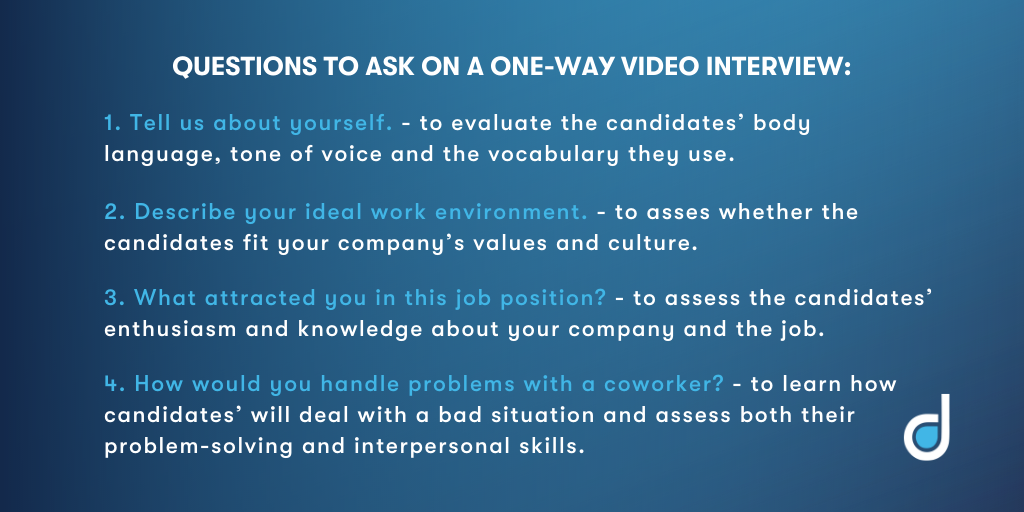 QUESTIONS TO ASK ON A ONE-WAY VIDEO INTERVIEW:

1. Tell us about yourself. - to evaluate the candidates' body language, tone of voice and the vocabulary they use.

2. Describe your ideal work environment. - to asses whether the candidates fit your company's values and culture.

3. What attracted you in this job position? - to assess the candidates' enthusiasm and knowledge about your company and the job.

4. How would you handle problems with a coworker? - to learn how candidates' will deal with a bad situation and assess both their problem-solving and interpersonal skills.